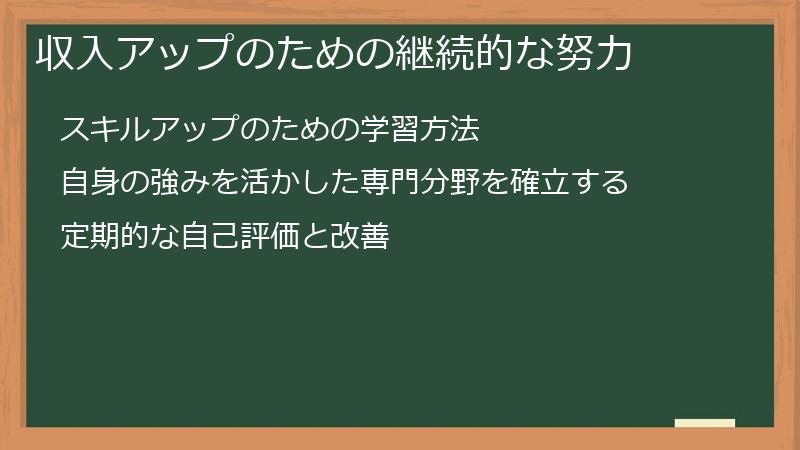 収入アップのための継続的な努力

スキルアップのための学習方法

自身の強みを活かした専門分野を確立する

定期的な自己評価と改善